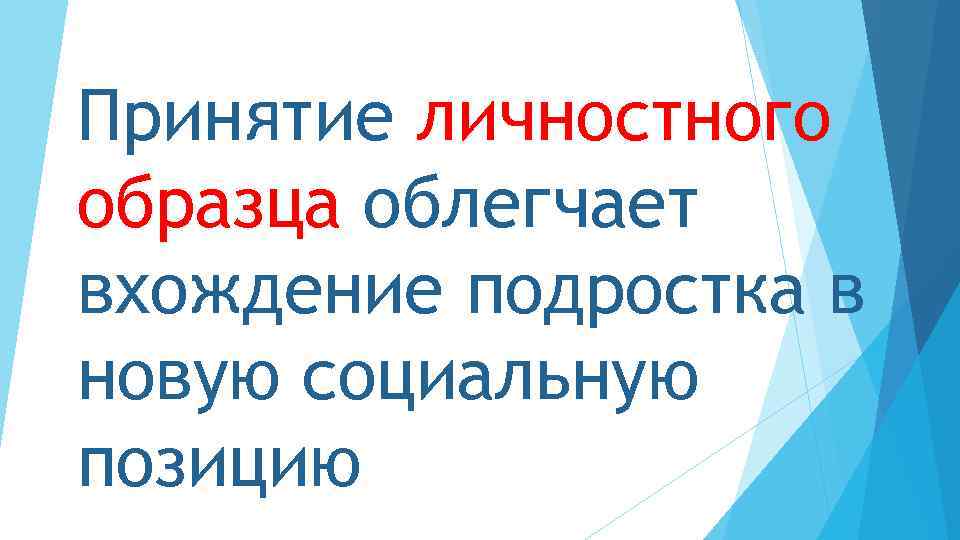 Принятие личностного образца облегчает вхождение подростка в новую социальную позицию